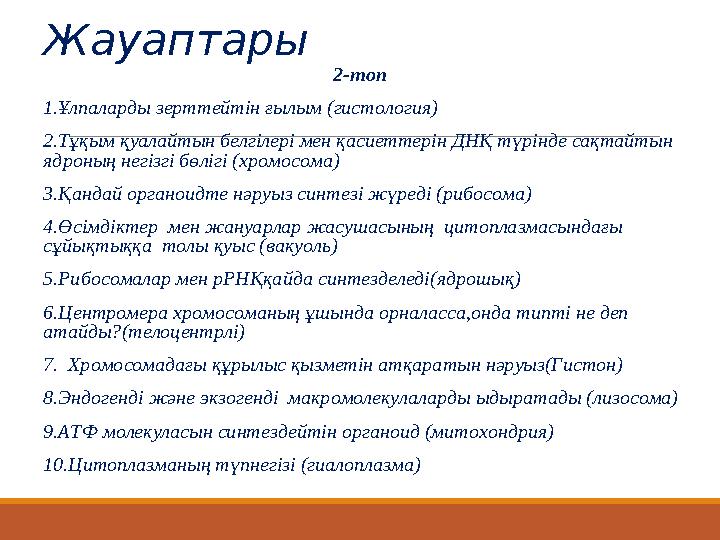 Жауаптары

2-топ

1.Ұлпаларды зерттейтін ғылым (гистология)

2.Тұқым қуалайтын белгілері мен қасиеттерін ДНҚ түрінде сақтайтын ядроның негізгі бөлігі (хромосома)

3.Қандай органоидте нәруыз синтезі жүреді (рибосома)

4.Өсімдіктер мен жануарлар жасушасының цитоплазмасындағы сұйықтыққа толы қуыс (вакуоль)

5.Рибосомалар мен рРНҚқайда синтезделеді(ядрошық)

6.Центромера хромосоманың ұшында орналасса,онда типті не деп атайды?(телоцентрлі)

7. Хромосомадағы құрылыс қызметін атқаратын нәруыз(Гистон)

8.Эндогенді және экзогенді макромолекулаларды ыдыратады (лизосома)

9.АТФ молекуласын синтездейтін органоид (митохондрия)

10.Цитоплазманың түпнегізі (гиалоплазма)